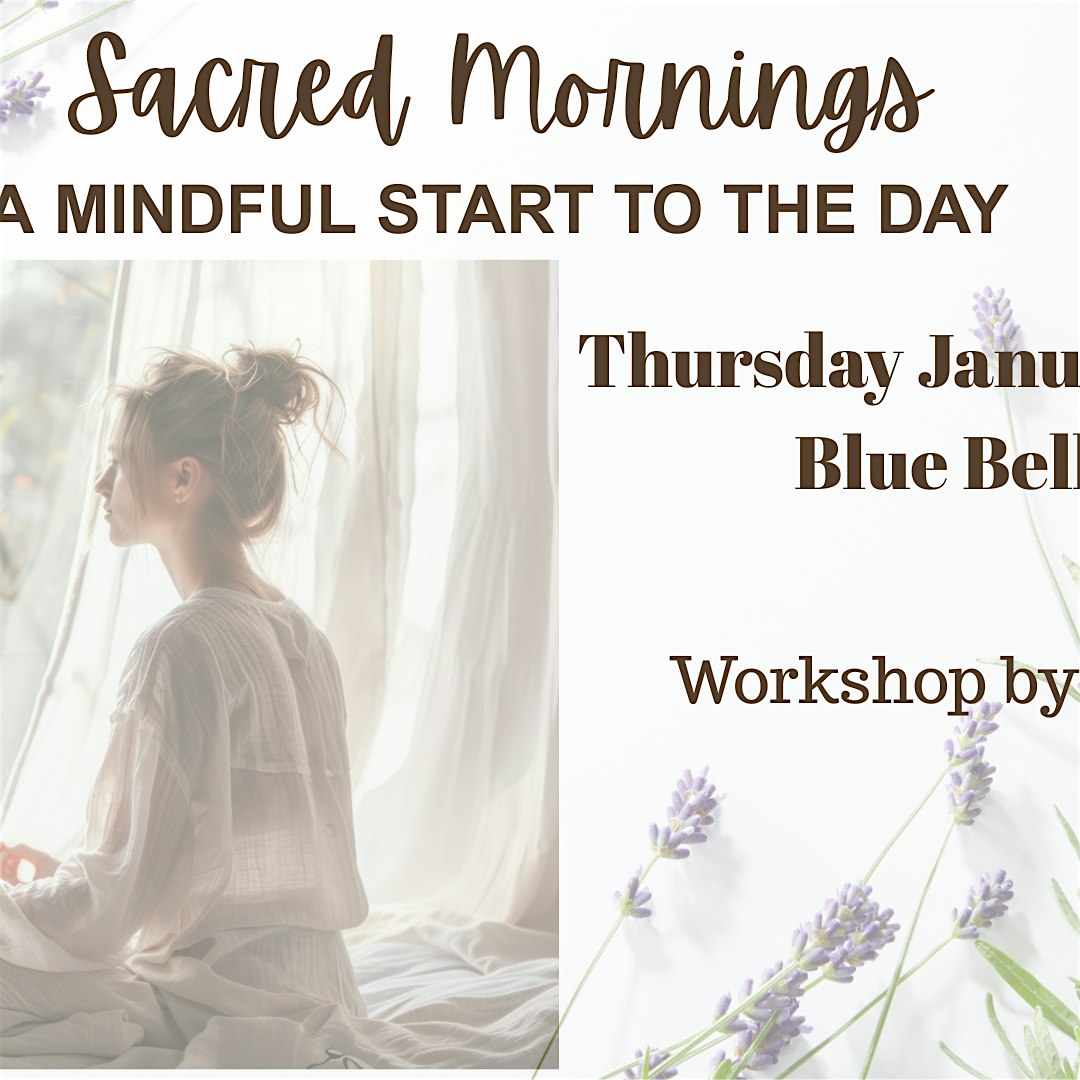 Sacred Mornings

A MINDFUL START TO THE DAY

Thursday Janu

Blue Bell

Workshop by